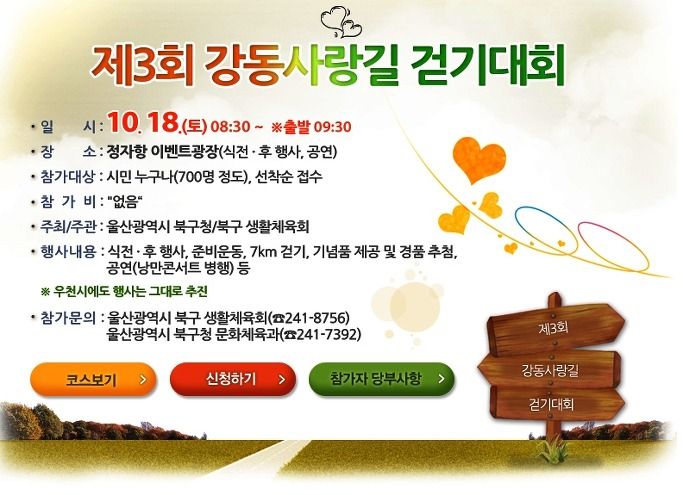 제3회 강동사랑길 걷기대회

• 일 시 : 10. 18.(토) 08:30 ~ ※출발 09:30
• 장 소 : 정자항 이벤트광장(식전 · 후 행사, 공연)
• 참가대상 : 시민 누구나(700명 정도), 선착순 접수
• 참 가 비 : "없음"
• 주최/주관 : 울산광역시 북구청/북구 생활체육회
• 행사내용 : 식전 · 후 행사, 준비운동, 7km 걷기, 기념품 제공 및 경품 추첨, 공연(낭만콘서트 병행) 등

※ 우천시에도 행사는 그대로 추진

• 참가문의 : 울산광역시 북구 생활체육회(☎241-8756)
울산광역시 북구청 문화체육과(☎241-7392)

코스보기 >
신청하기 >
참가자 당부사항 >

제3회
강동사랑길
걷기대회